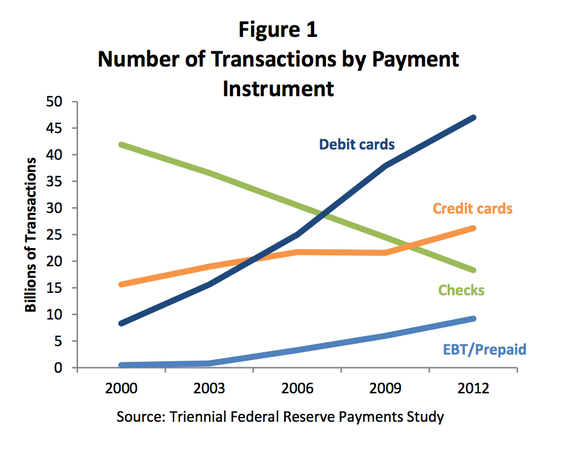 Figure 1
Number of Transactions by Payment Instrument

Billions of Transactions

50
45
40
35
30
25
20
15
10
5
0

Debit cards
Credit cards
Checks
EBT/Prepaid

2000
2003
2006
2009
2012

Source: Triennial Federal Reserve Payments Study